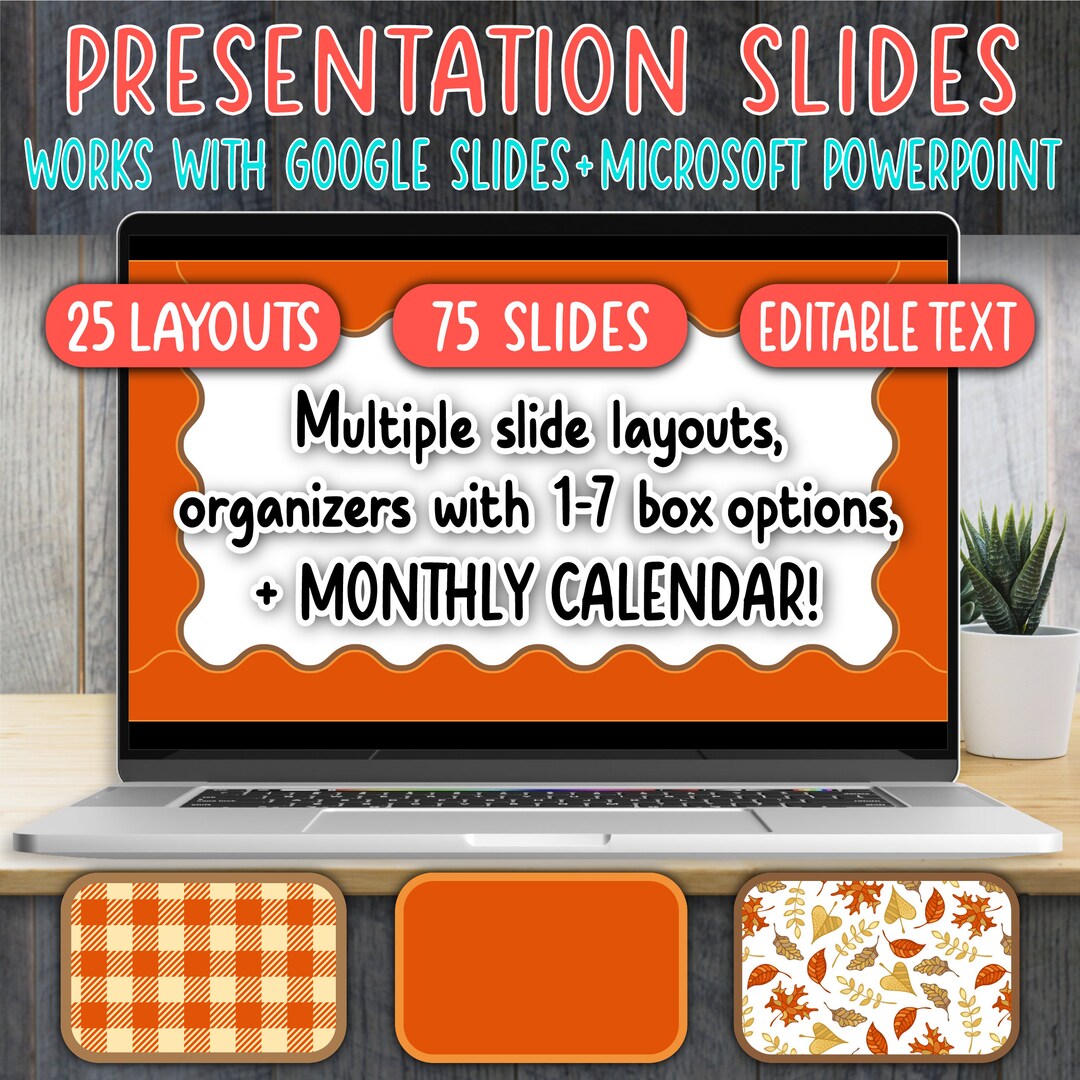 PRESENTATION SLIDES
WORKS WITH GOOGLE SLIDES+MICROSOFT POWERPOINT

25 LAYOUTS
75 SLIDES
EDITABLE TEXT

Multiple slide layouts, organizers with 1-7 box options, + MONTHLY CALENDAR!